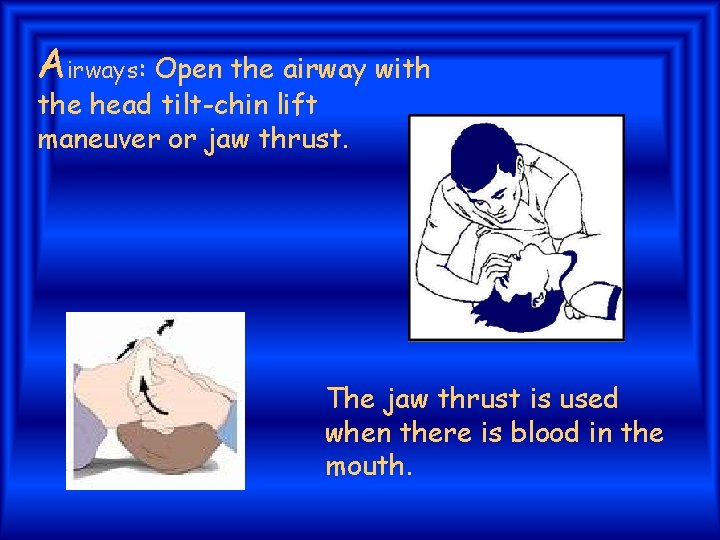 Airways: Open the airway with the head tilt-chin lift maneuver or jaw thrust.

The jaw thrust is used when there is blood in the mouth.